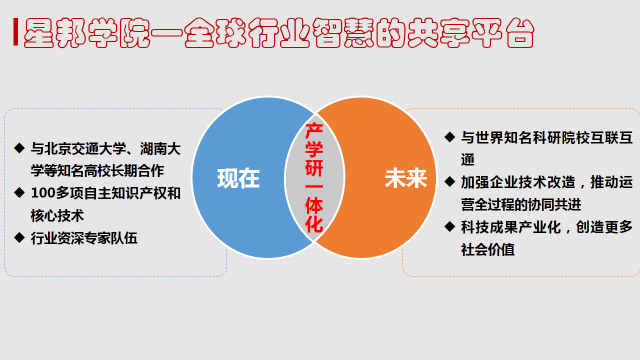 星邦学院—全球行业智慧的共享平台

◆ 与北京交通大学、湖南大学等知名高校长期合作
◆ 100多项自主知识产权和核心技术
◆ 行业资深专家队伍

现在

产学研一体化

未来

◆ 与世界知名科研院校互联互通
◆ 加强企业技术改造，推动运营全过程的协同共进
◆ 科技成果产业化，创造更多社会价值